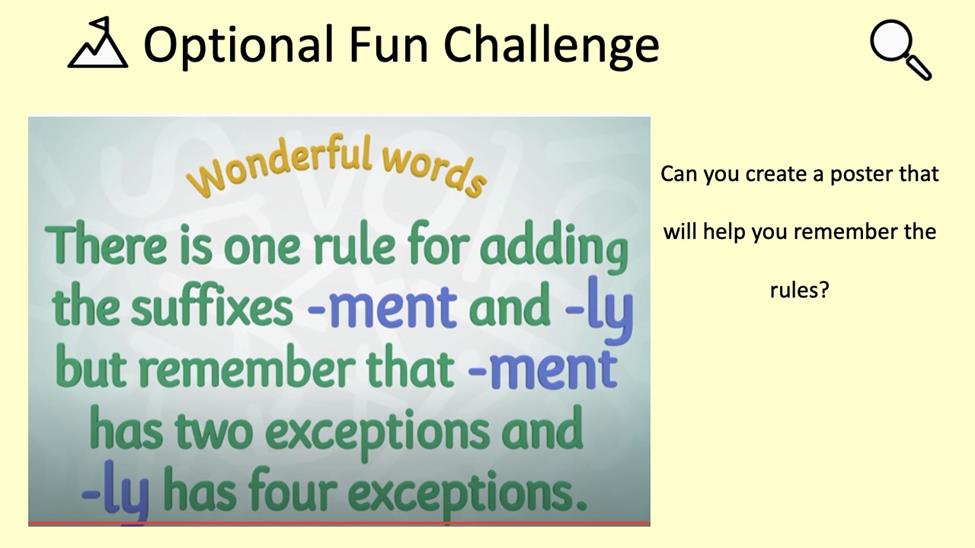 Optional Fun Challenge

Wonderful words

There is one rule for adding the suffixes -ment and -ly but remember that -ment has two exceptions and -ly has four exceptions.

Can you create a poster that will help you remember the rules?